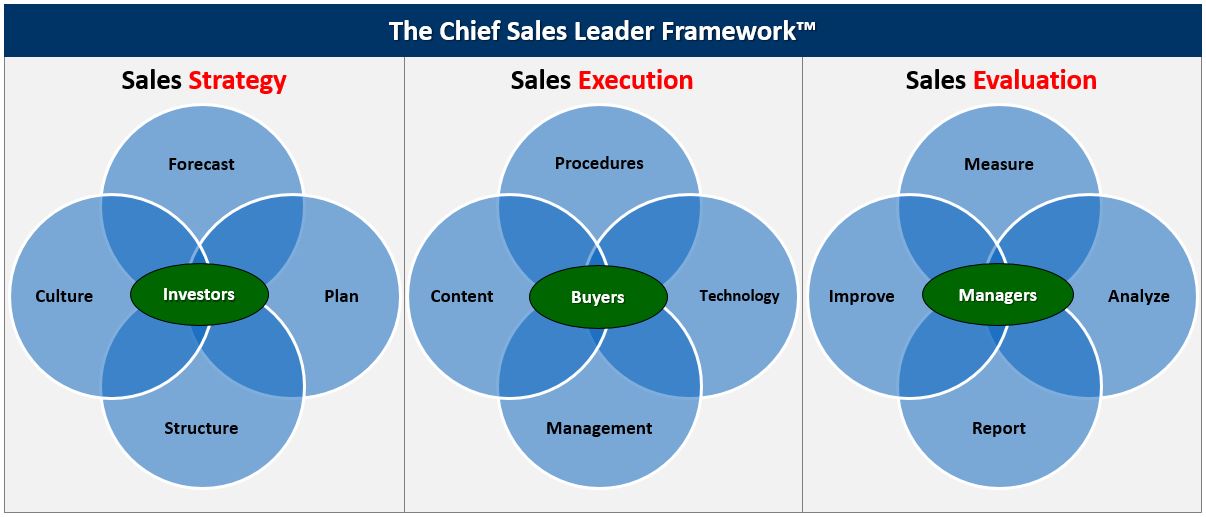 The Chief Sales Leader Framework™

Sales Strategy

Forecast

Culture

Investors

Plan

Structure

Sales Execution

Procedures

Content

Buyers

Technology

Management

Sales Evaluation

Measure

Improve

Managers

Analyze

Report